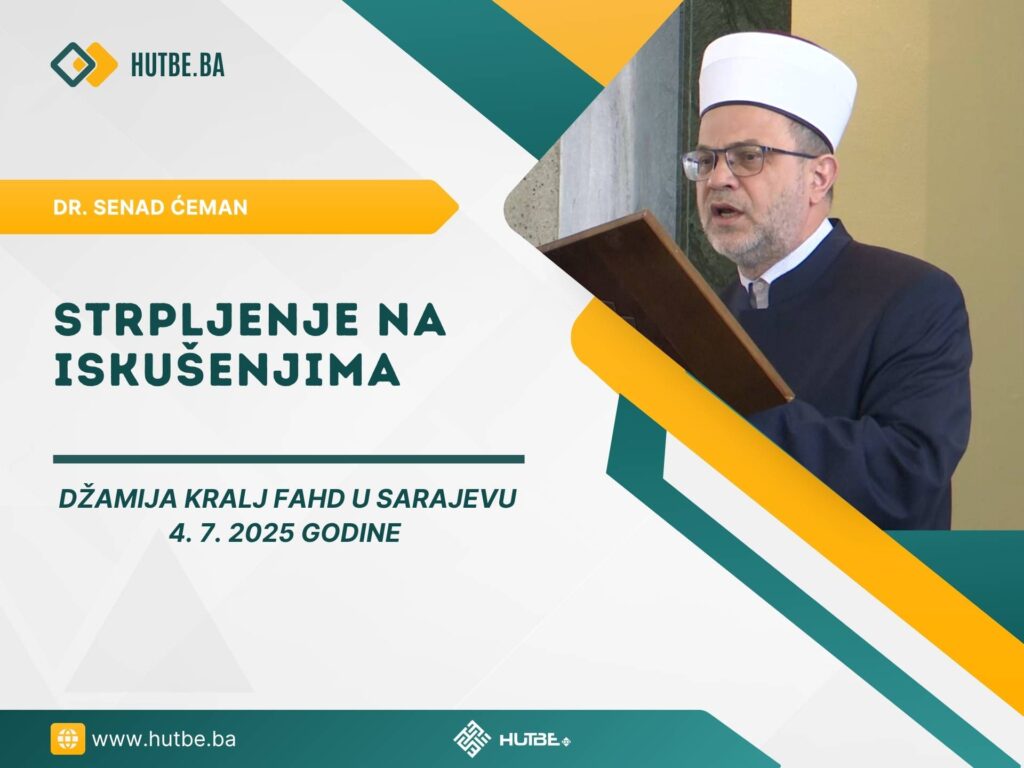 HUTBE.BA

DR. SENAD ĆEMAN

STRPLJENJE NA ISKUŠENJIMA

DŽAMIJA KRALJ FAHD U SARAJEVU
4. 7. 2025 GODINE

www.hutbe.ba

HUTBE